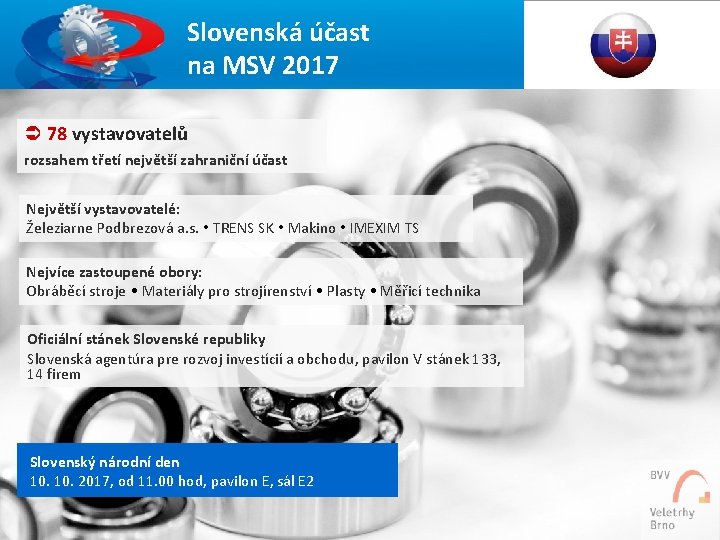 Slovenská účast na MSV 2017

➲ 78 vystavovatelů
rozsahem třetí největší zahraniční účast

Největší vystavovatelé:
Železiarne Podbrezová a.s. • TRENS SK • Makino • IMEXIM TS

Nejvíce zastoupené obory:
Obráběcí stroje • Materiály pro strojírenství • Plasty • Měřicí technika

Oficiální stánek Slovenské republiky
Slovenská agentúra pre rozvoj investícií a obchodu, pavilon V stánek 133, 14 firem

Slovenský národní den
10. 10. 2017, od 11.00 hod, pavilon E, sál E2

BVV
Veletrhy Brno